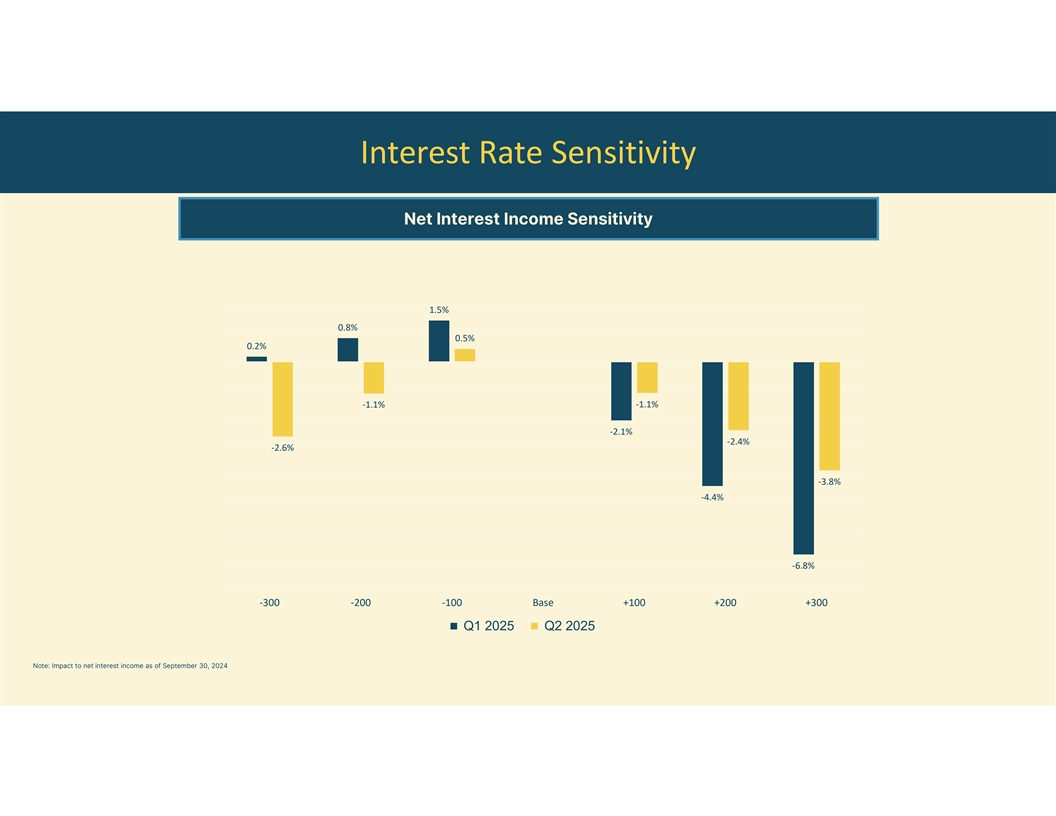 Interest Rate Sensitivity

Net Interest Income Sensitivity

0.2%
-2.6%
0.8%
-1.1%
1.5%
0.5%
-2.1%
-1.1%
-4.4%
-2.4%
-6.8%
-3.8%

-300
-200
-100
Base
+100
+200
+300

Q1 2025
Q2 2025

Note: Impact to net interest income as of September 30, 2024